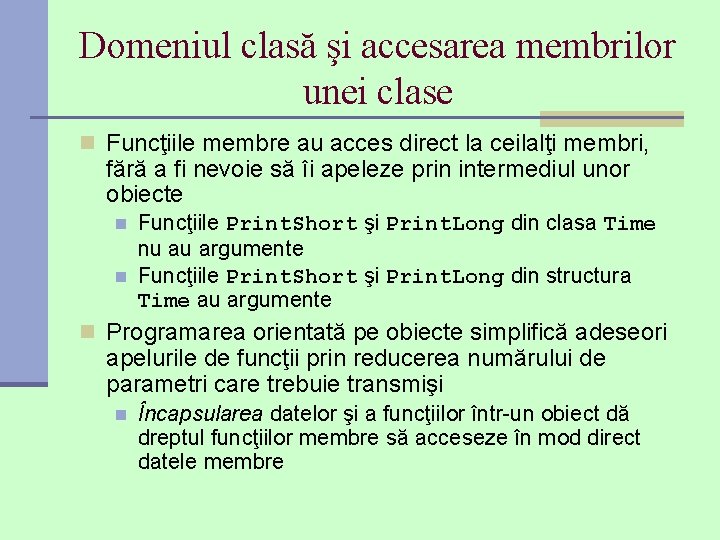 Domeniul clasă şi accesarea membrilor unei clase

Funcţiile membre au acces direct la ceilalţi membri, fără a fi nevoie să îi apeleze prin intermediul unor obiecte

Funcţiile PrintShort şi PrintLong din clasa Time nu au argumente

Funcţiile PrintShort şi PrintLong din structura Time au argumente

Programarea orientată pe obiecte simplifică adeseori apelurile de funcţii prin reducerea numărului de parametri care trebuie transmişi

Încapsularea datelor şi a funcţiilor într-un obiect dă dreptul funcţiilor membre să acceseze în mod direct datele membre